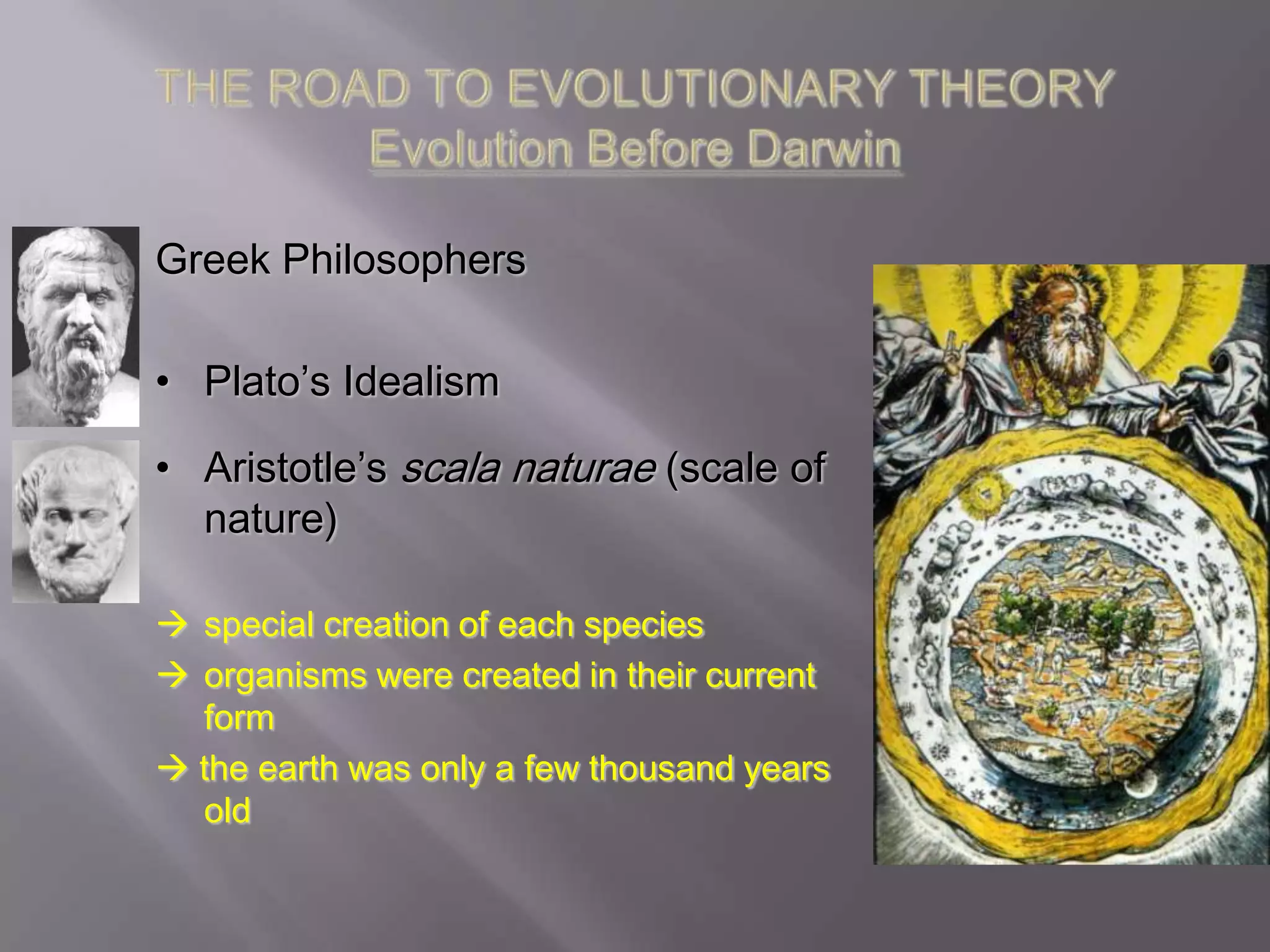 THE ROAD TO EVOLUTIONARY THEORY
Evolution Before Darwin

Greek Philosophers

• Plato's Idealism

• Aristotle's scala naturae (scale of nature)

→ special creation of each species
→ organisms were created in their current form
→ the earth was only a few thousand years old